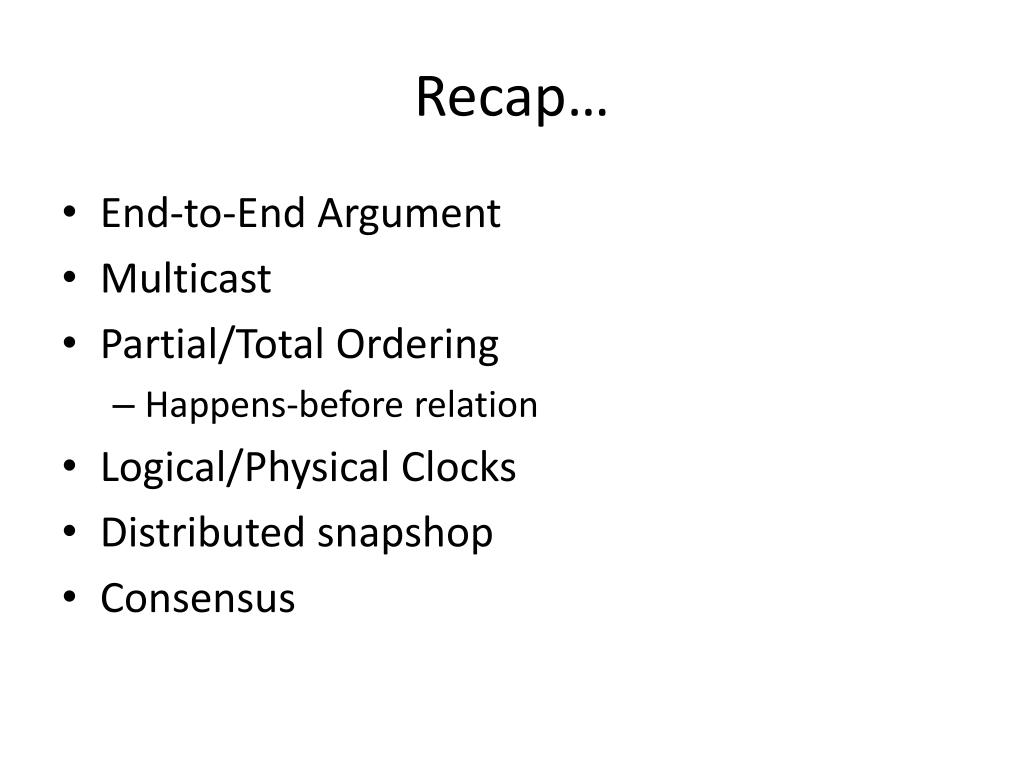 Recap…

• End-to-End Argument
• Multicast
• Partial/Total Ordering
  – Happens-before relation
• Logical/Physical Clocks
• Distributed snapshop
• Consensus